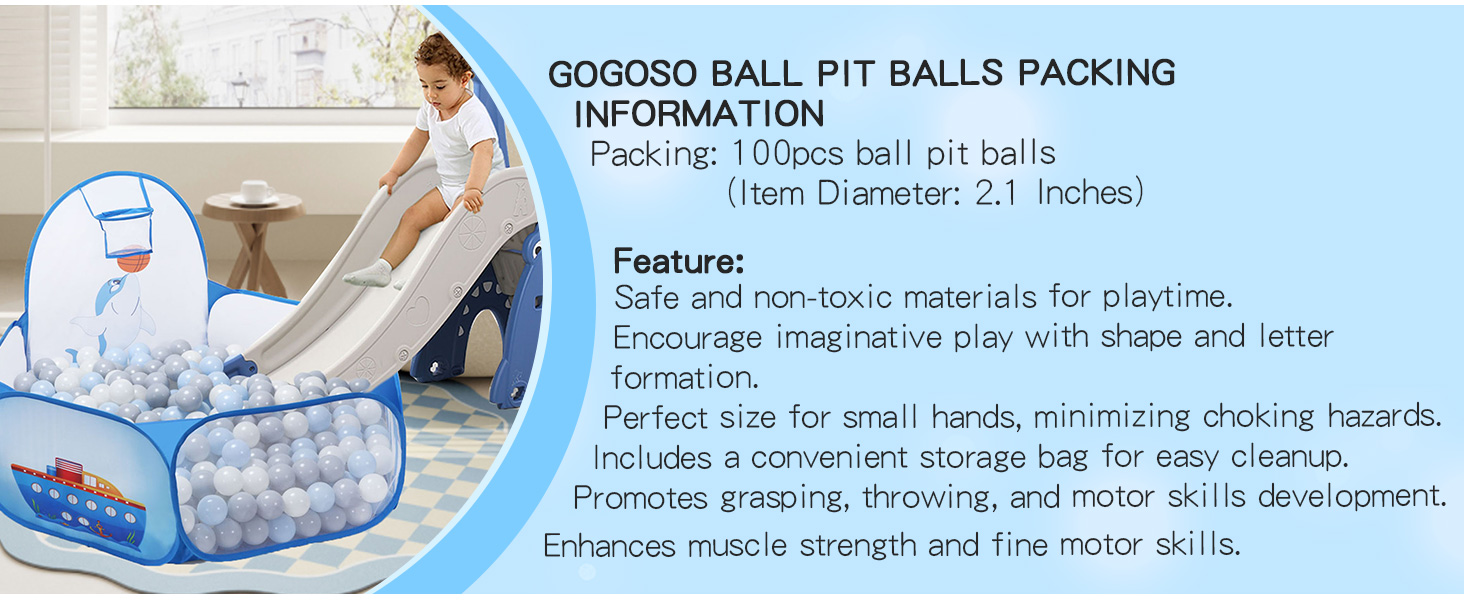 GOGOSO BALL PIT BALLS PACKING INFORMATION
Packing: 100pcs ball pit balls
(Item Diameter: 2.1 Inches)

Feature:
Safe and non-toxic materials for playtime.
Encourage imaginative play with shape and letter formation.
Perfect size for small hands, minimizing choking hazards.
Includes a convenient storage bag for easy cleanup.
Promotes grasping, throwing, and motor skills development.
Enhances muscle strength and fine motor skills.